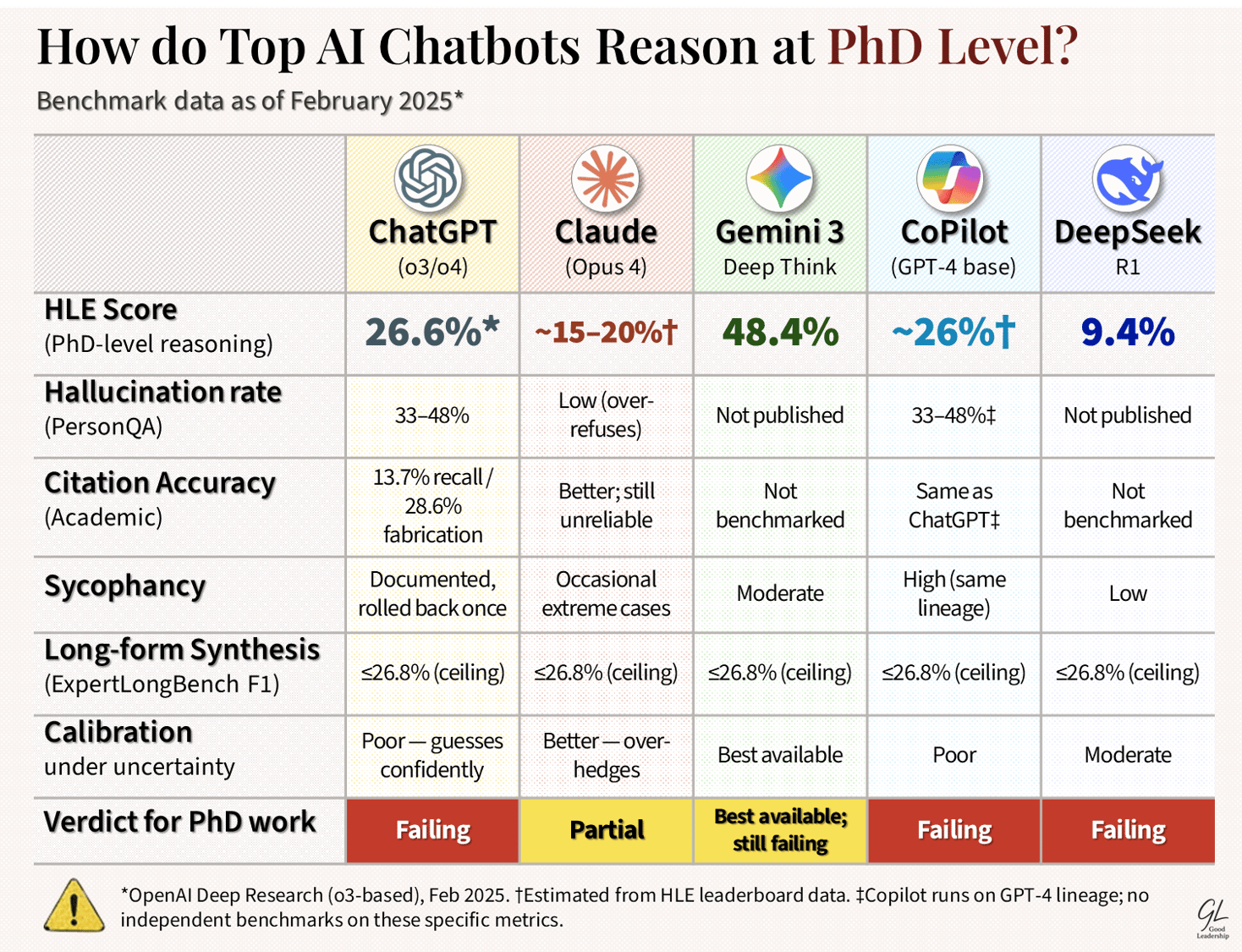 How do Top AI Chatbots Reason at PhD Level?

Benchmark data as of February 2025*

| | ChatGPT (o3/o4) | Claude (Opus 4) | Gemini 3 Deep Think | CoPilot (GPT-4 base) | DeepSeek R1 |
|---|---|---|---|---|---|
| HLE Score (PhD-level reasoning) | 26.6%* | ~15–20%† | 48.4% | ~26%† | 9.4% |
| Hallucination rate (PersonQA) | 33–48% | Low (over-refuses) | Not published | 33–48%‡ | Not published |
| Citation Accuracy (Academic) | 13.7% recall / 28.6% fabrication | Better; still unreliable | Not benchmarked | Same as ChatGPT‡ | Not benchmarked |
| Sycophancy | Documented, rolled back once | Occasional extreme cases | Moderate | High (same lineage) | Low |
| Long-form Synthesis (ExpertLongBench F1) | ≤26.8% (ceiling) | ≤26.8% (ceiling) | ≤26.8% (ceiling) | ≤26.8% (ceiling) | ≤26.8% (ceiling) |
| Calibration under uncertainty | Poor — guesses confidently | Better — over-hedges | Best available | Poor | Moderate |
| Verdict for PhD work | Failing | Partial | Best available; still failing | Failing | Failing |

*OpenAI Deep Research (o3-based), Feb 2025. †Estimated from HLE leaderboard data. ‡Copilot runs on GPT-4 lineage; no independent benchmarks on these specific metrics.

GL Good Leadership